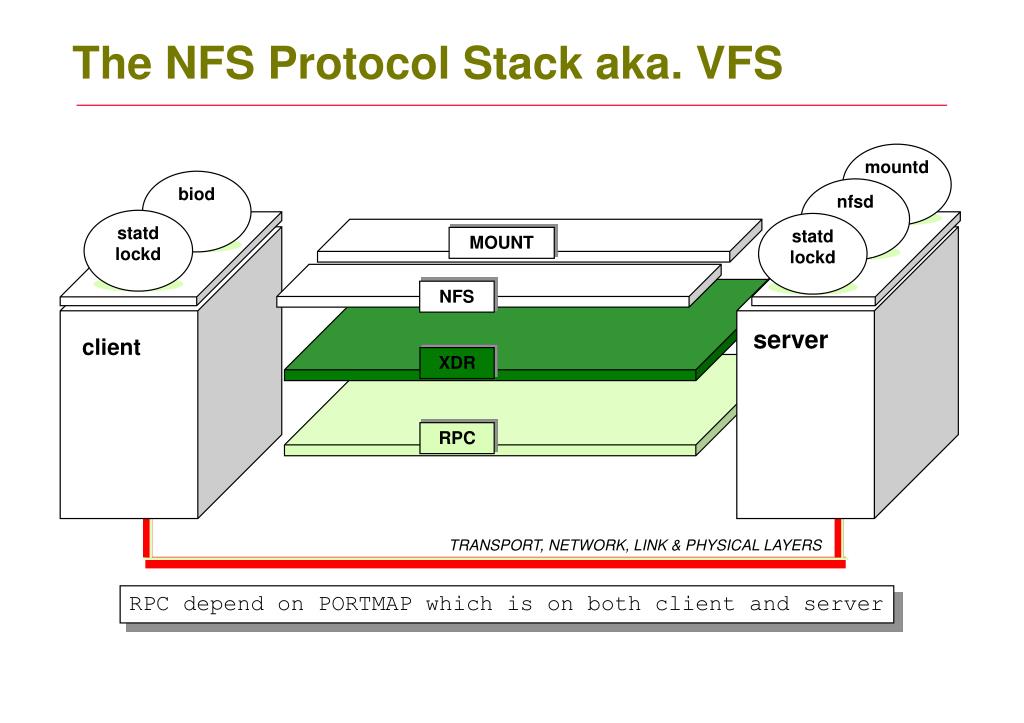 The NFS Protocol Stack aka. VFS

biod

statd
lockd

client

MOUNT

NFS

XDR

RPC

mountd

nfsd

statd
lockd

server

TRANSPORT, NETWORK, LINK & PHYSICAL LAYERS

RPC depend on PORTMAP which is on both client and server